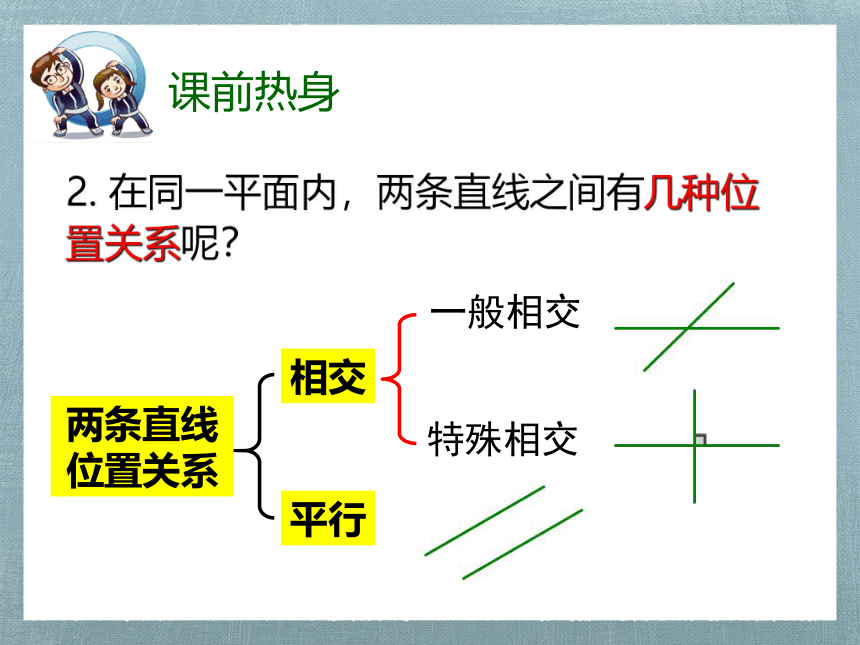 课前热身

2. 在同一平面内，两条直线之间有几种位置关系呢？

两条直线位置关系

相交

一般相交

特殊相交

平行